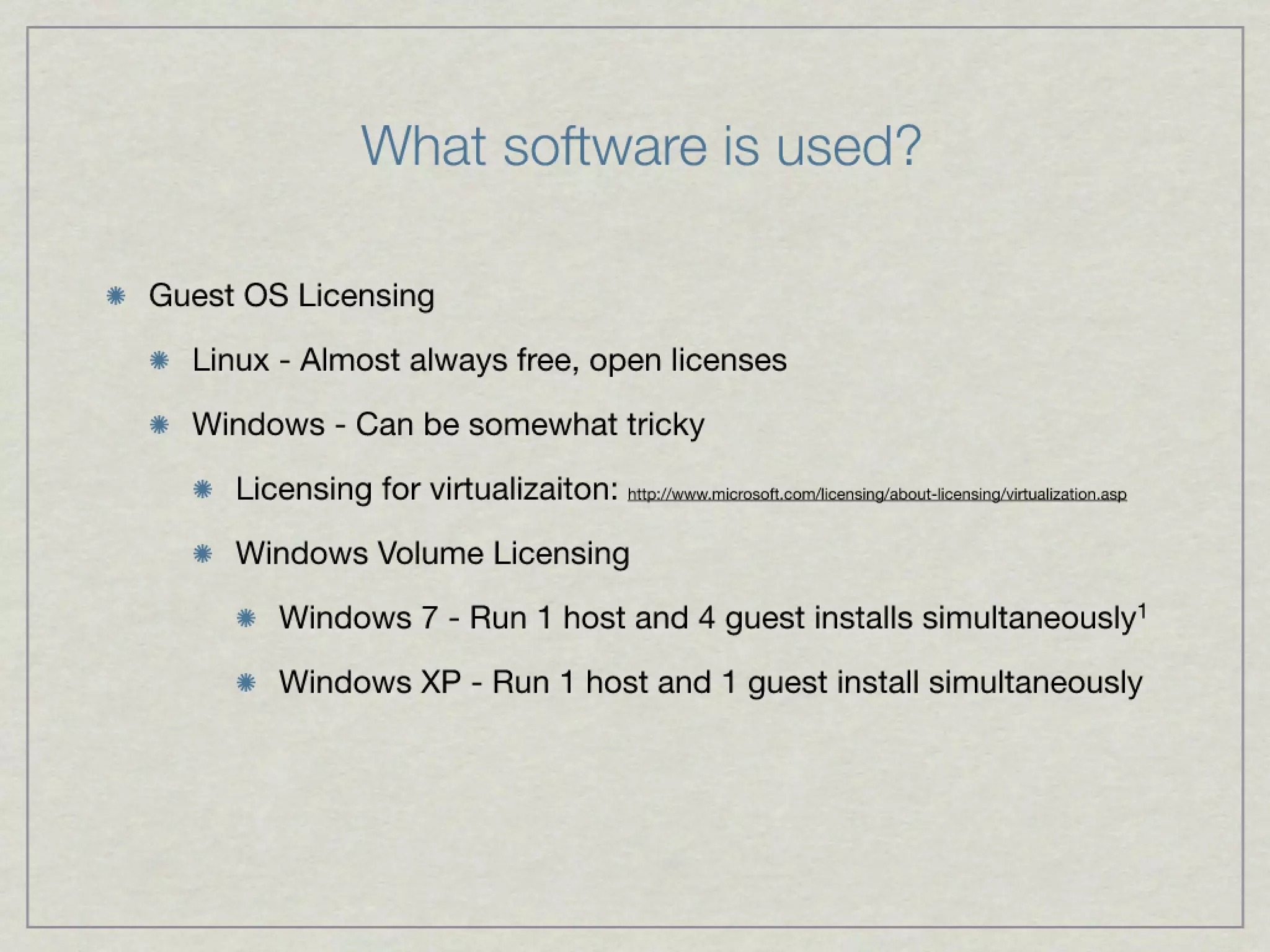 What software is used?

Guest OS Licensing

Linux - Almost always free, open licenses

Windows - Can be somewhat tricky

Licensing for virtualizaiton: http://www.microsoft.com/licensing/about-licensing/virtualization.asp

Windows Volume Licensing

Windows 7 - Run 1 host and 4 guest installs simultaneously$^1$

Windows XP - Run 1 host and 1 guest install simultaneously